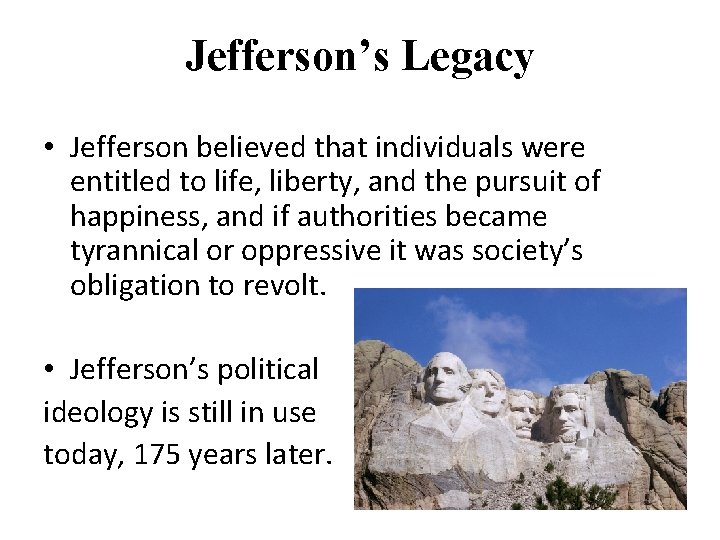 Jefferson's Legacy

• Jefferson believed that individuals were entitled to life, liberty, and the pursuit of happiness, and if authorities became tyrannical or oppressive it was society's obligation to revolt.

• Jefferson's political ideology is still in use today, 175 years later.